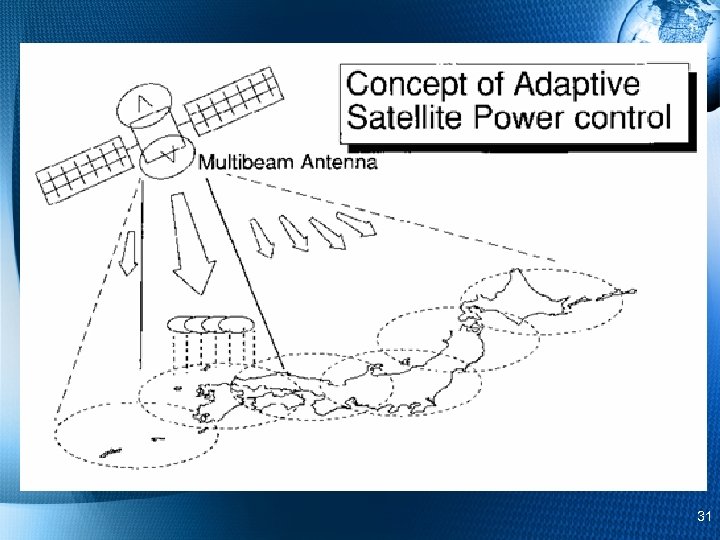 Concept of Adaptive Satellite Power control

Multibeam Antenna

31